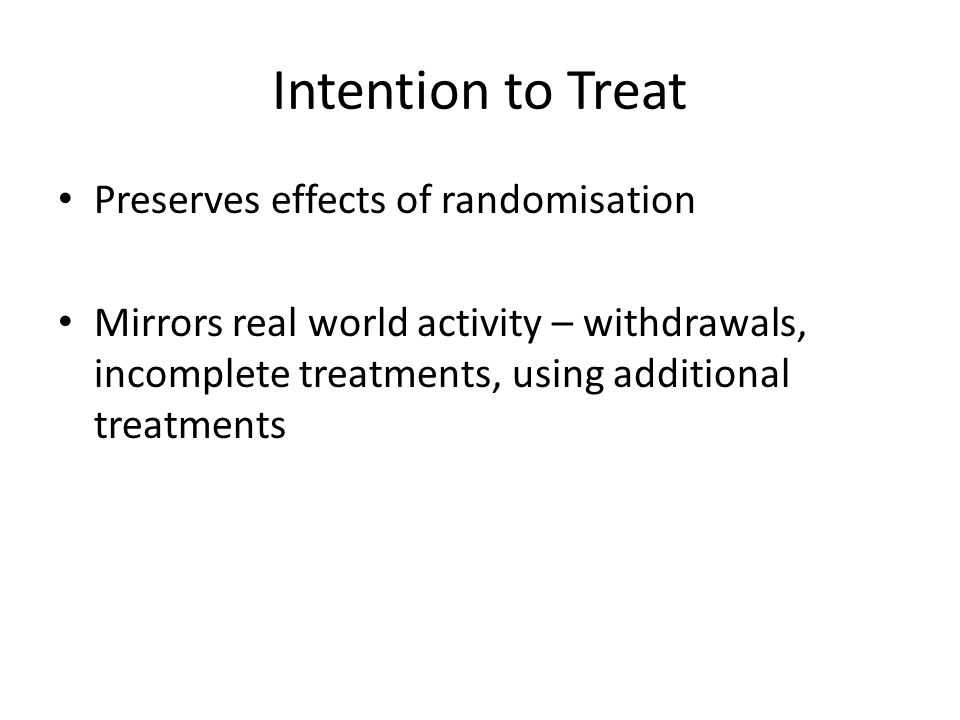 Intention to Treat

• Preserves effects of randomisation

• Mirrors real world activity – withdrawals, incomplete treatments, using additional treatments